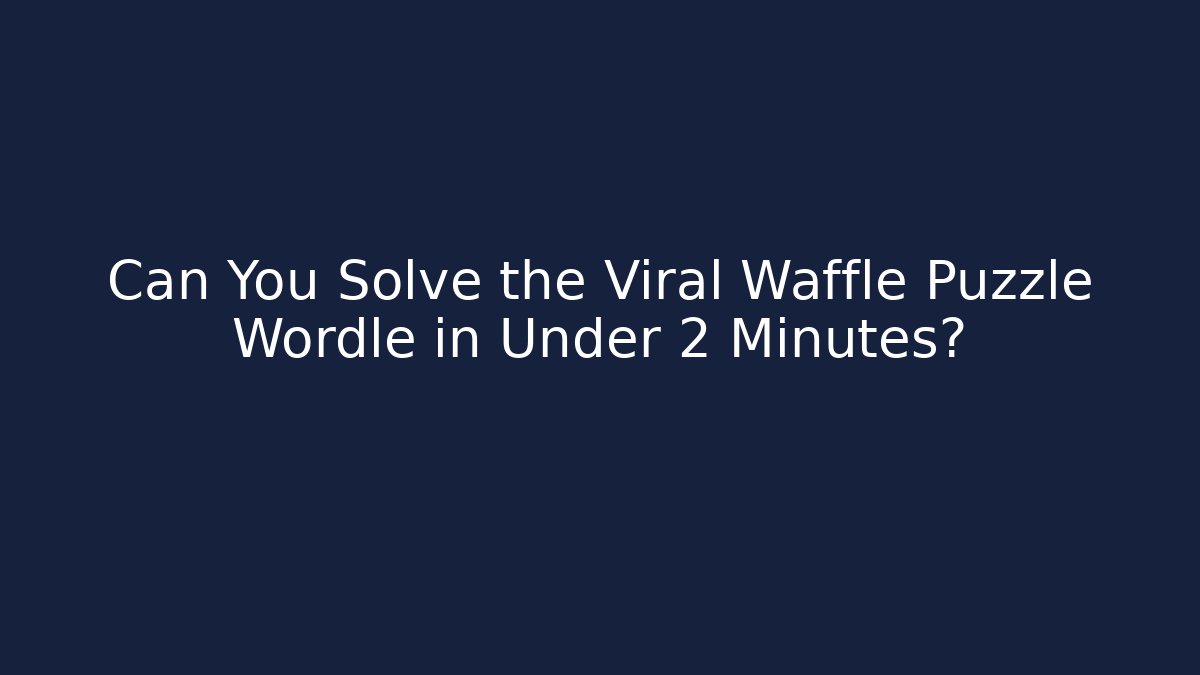 Can You Solve the Viral Waffle Puzzle Wordle in Under 2 Minutes?